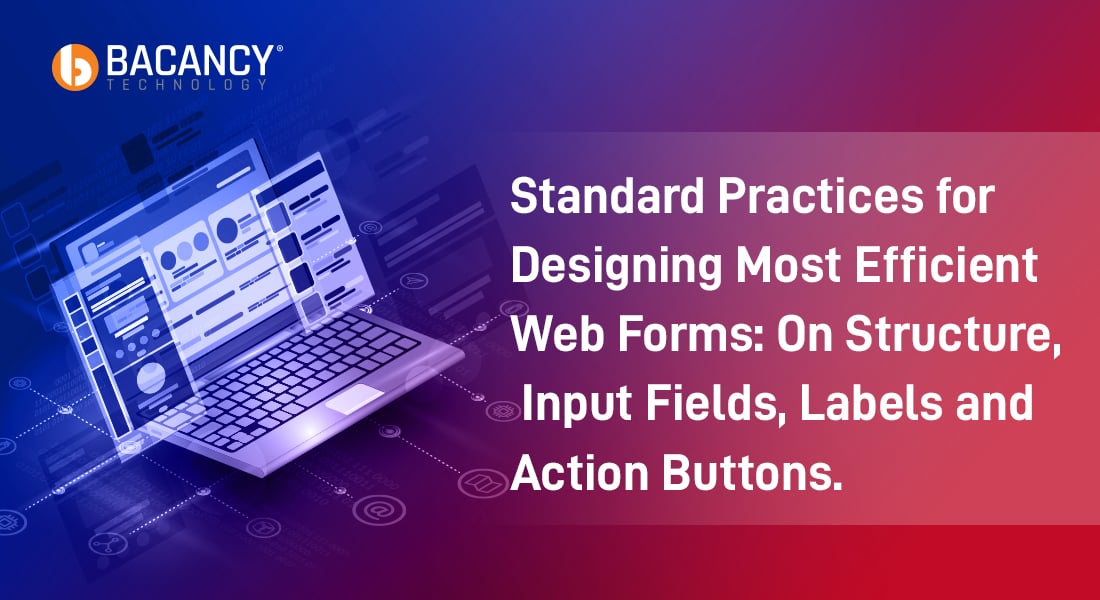 BACANCY®
TECHNOLOGY

Standard Practices for Designing Most Efficient Web Forms: On Structure, Input Fields, Labels and Action Buttons.